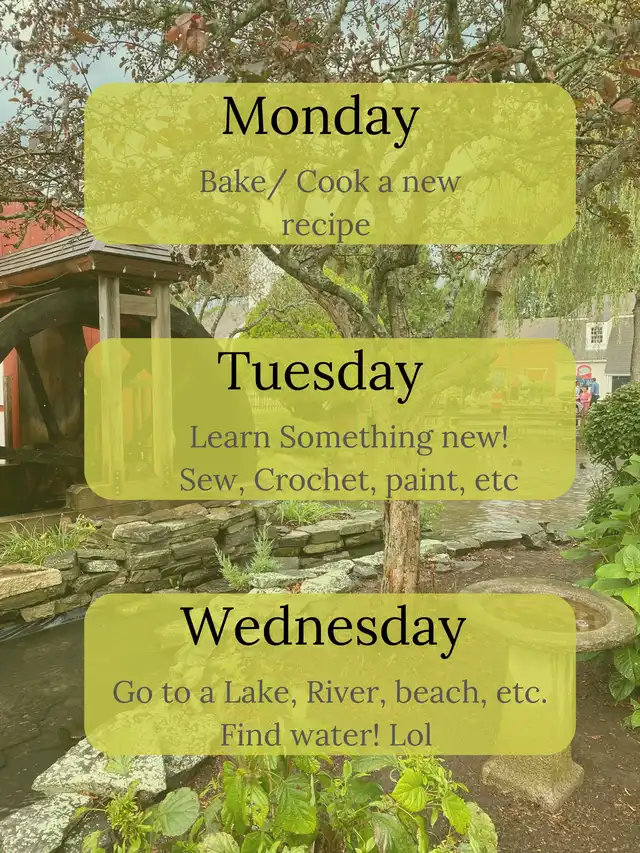 Monday

Bake/ Cook a new recipe

Tuesday

Learn Something new! Sew, Crochet, paint, etc

Wednesday

Go to a Lake, River, beach, etc. Find water! Lol